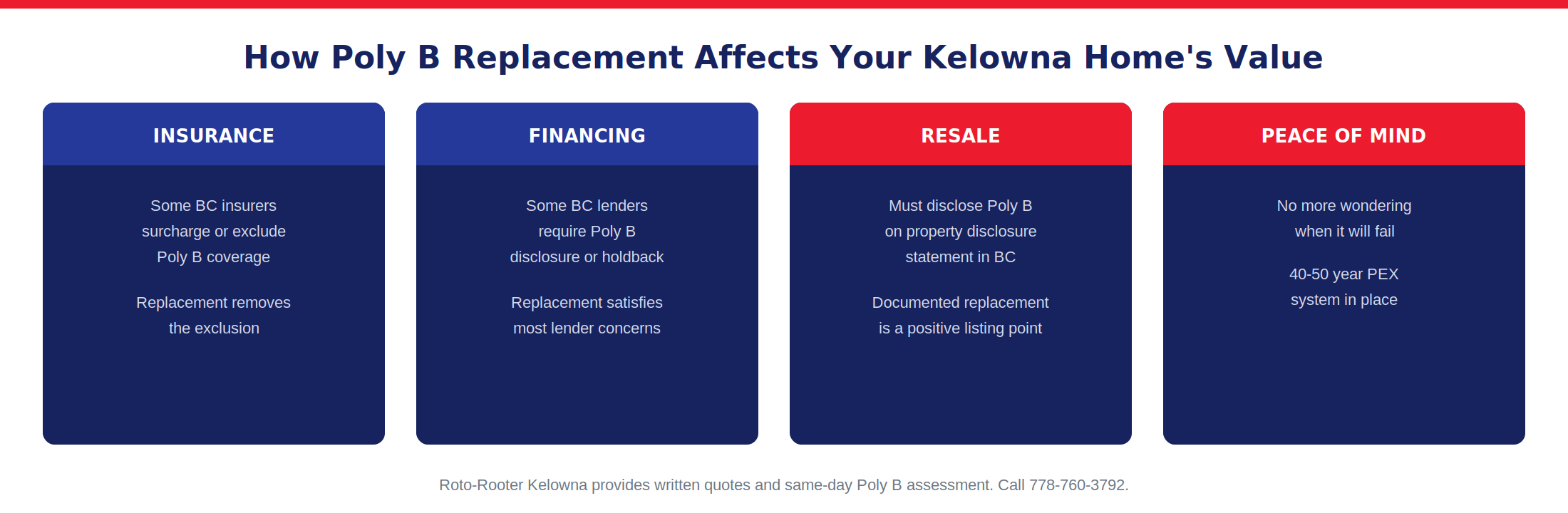 How Poly B Replacement Affects Your Kelowna Home's Value

INSURANCE

Some BC insurers surcharge or exclude Poly B coverage

Replacement removes the exclusion

FINANCING

Some BC lenders require Poly B disclosure or holdback

Replacement satisfies most lender concerns

RESALE

Must disclose Poly B on property disclosure statement in BC

Documented replacement is a positive listing point

PEACE OF MIND

No more wondering when it will fail

40-50 year PEX system in place

Roto-Rooter Kelowna provides written quotes and same-day Poly B assessment. Call 778-760-3792.